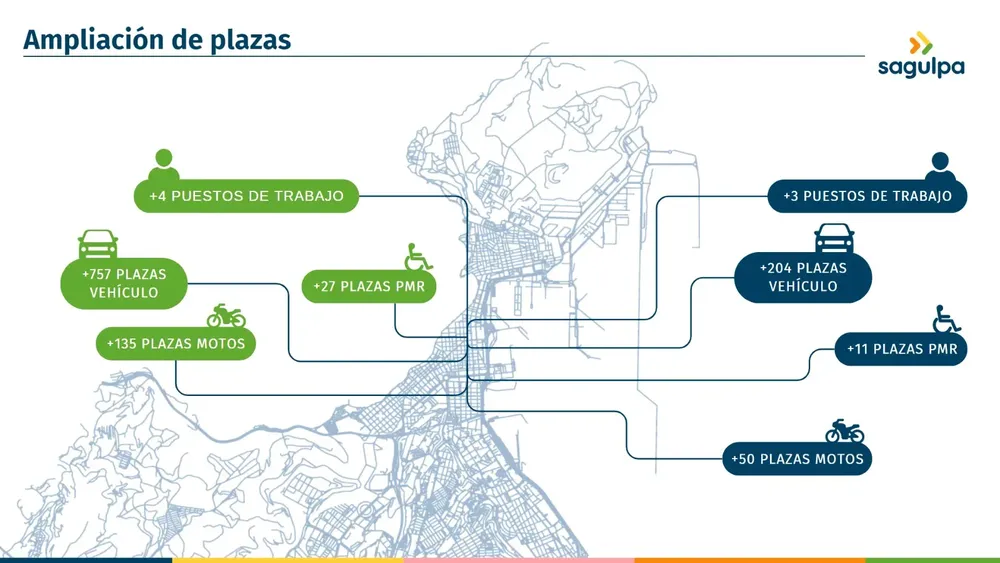 Ampliación de plazas

sagulpa

+4 PUESTOS DE TRABAJO

+757 PLAZAS VEHÍCULO

+27 PLAZAS PMR

+135 PLAZAS MOTOS

+3 PUESTOS DE TRABAJO

+204 PLAZAS VEHÍCULO

+11 PLAZAS PMR

+50 PLAZAS MOTOS